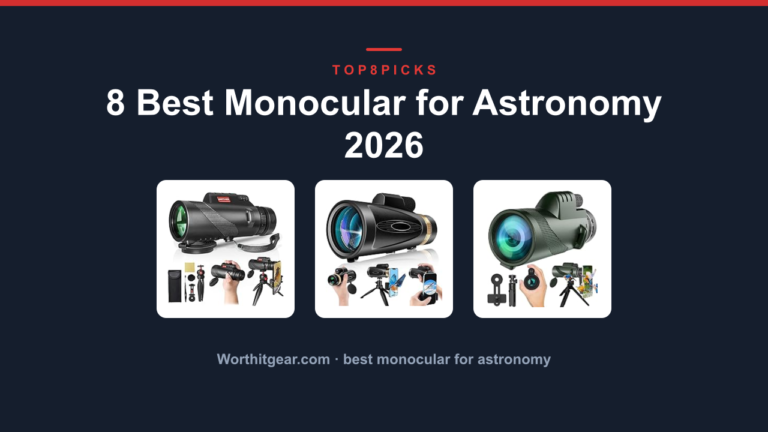 TOP8PICKS

8 Best Monocular for Astronomy 2026

Worthitgear.com · best monocular for astronomy